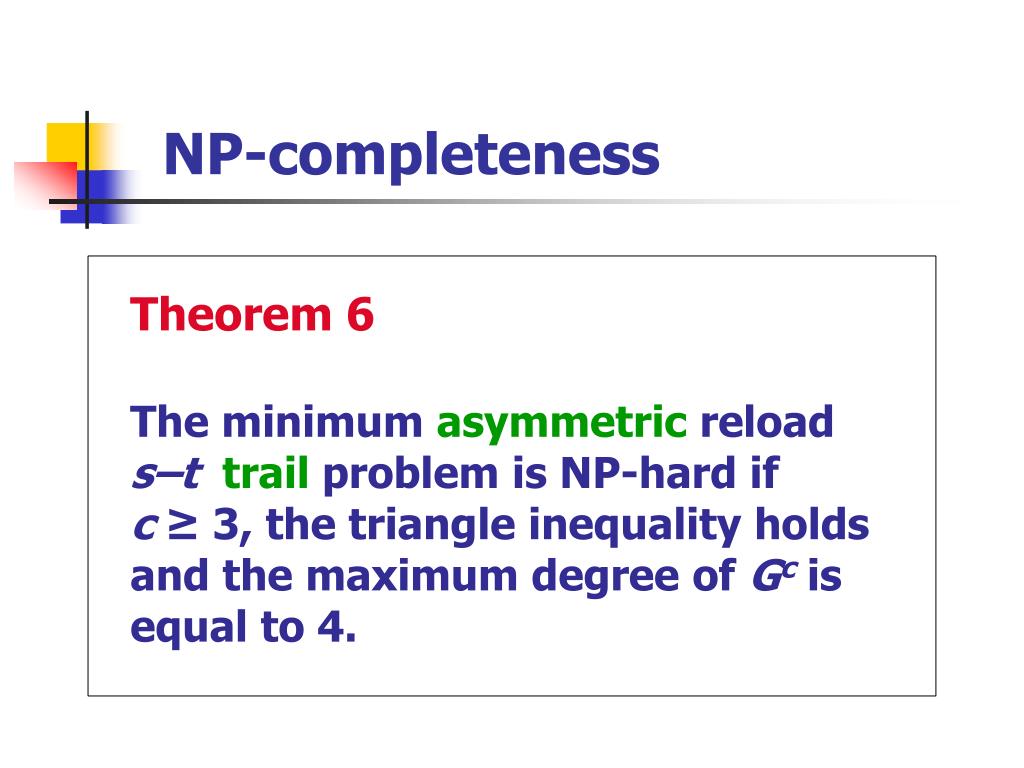 NP-completeness

Theorem 6

The minimum asymmetric reload $s$–$t$ trail problem is NP-hard if $c \geq 3$, the triangle inequality holds and the maximum degree of $G^c$ is equal to 4.